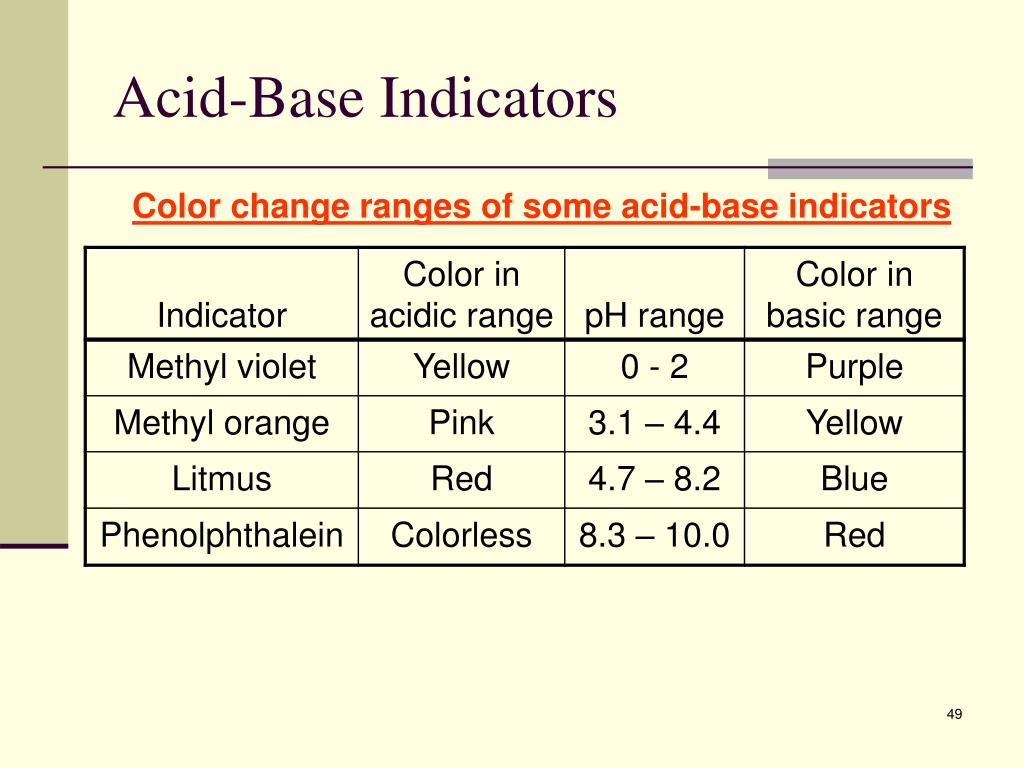 Acid-Base Indicators

Color change ranges of some acid-base indicators

| Indicator | Color in acidic range | pH range | Color in basic range |
|---|---|---|---|
| Methyl violet | Yellow | 0 - 2 | Purple |
| Methyl orange | Pink | 3.1 – 4.4 | Yellow |
| Litmus | Red | 4.7 – 8.2 | Blue |
| Phenolphthalein | Colorless | 8.3 – 10.0 | Red |

49